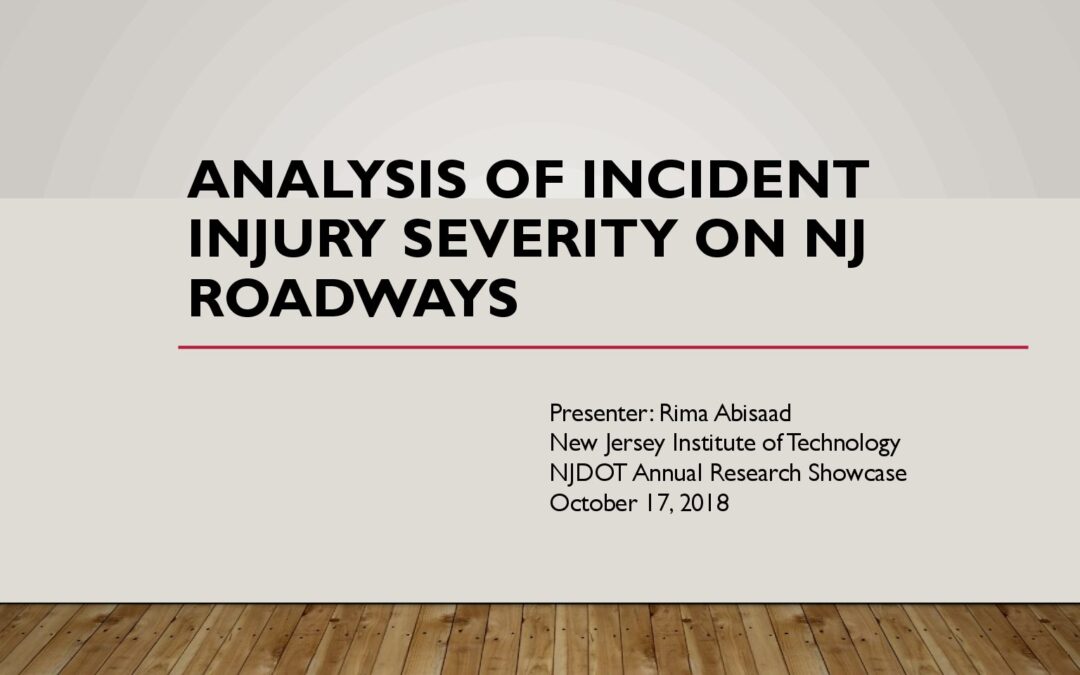 ANALYSIS OF INCIDENT INJURY SEVERITY ON NJ ROADWAYS

Presenter: Rima Abisaad
New Jersey Institute of Technology
NJDOT Annual Research Showcase
October 17, 2018